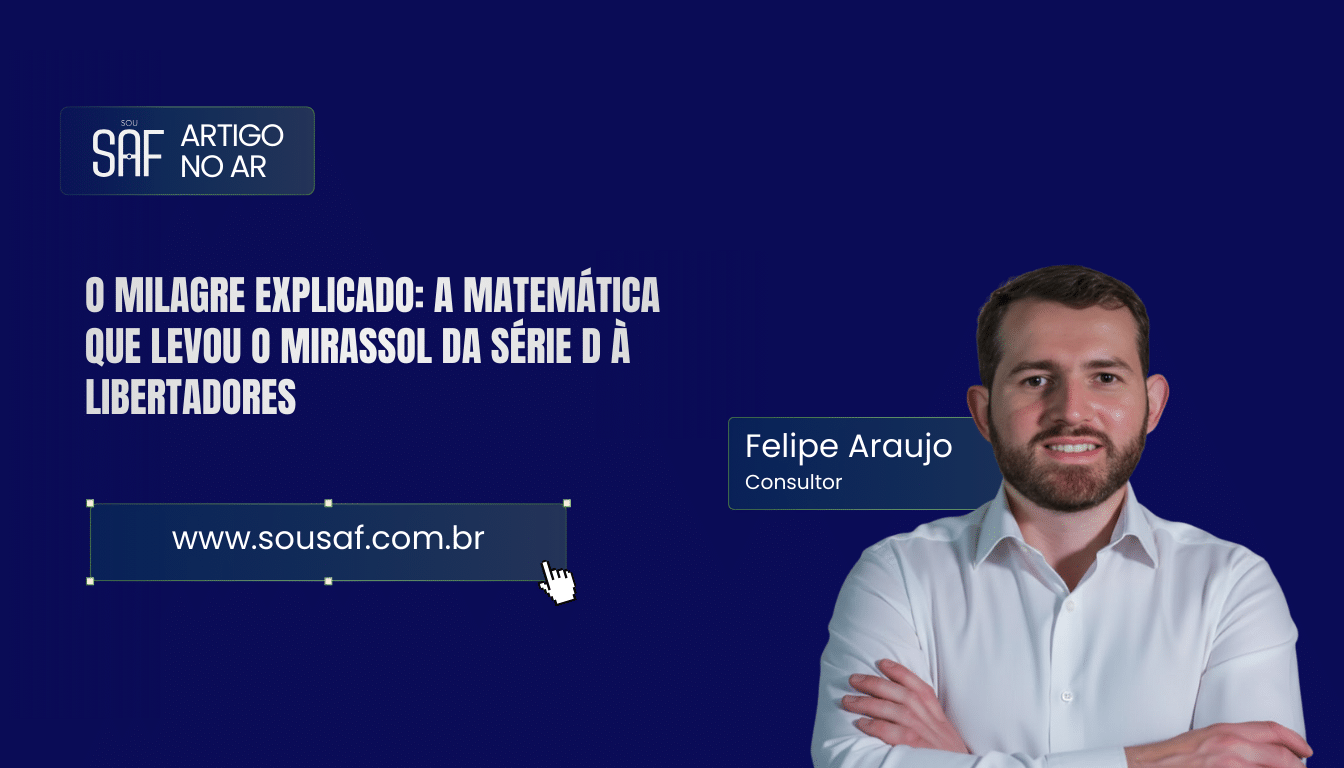 SOU SAF ARTIGO NO AR

O MILAGRE EXPLICADO: A MATEMÁTICA QUE LEVOU O MIRASSOL DA SÉRIE D À LIBERTADORES

www.sousaf.com.br

Felipe Araujo
Consultor